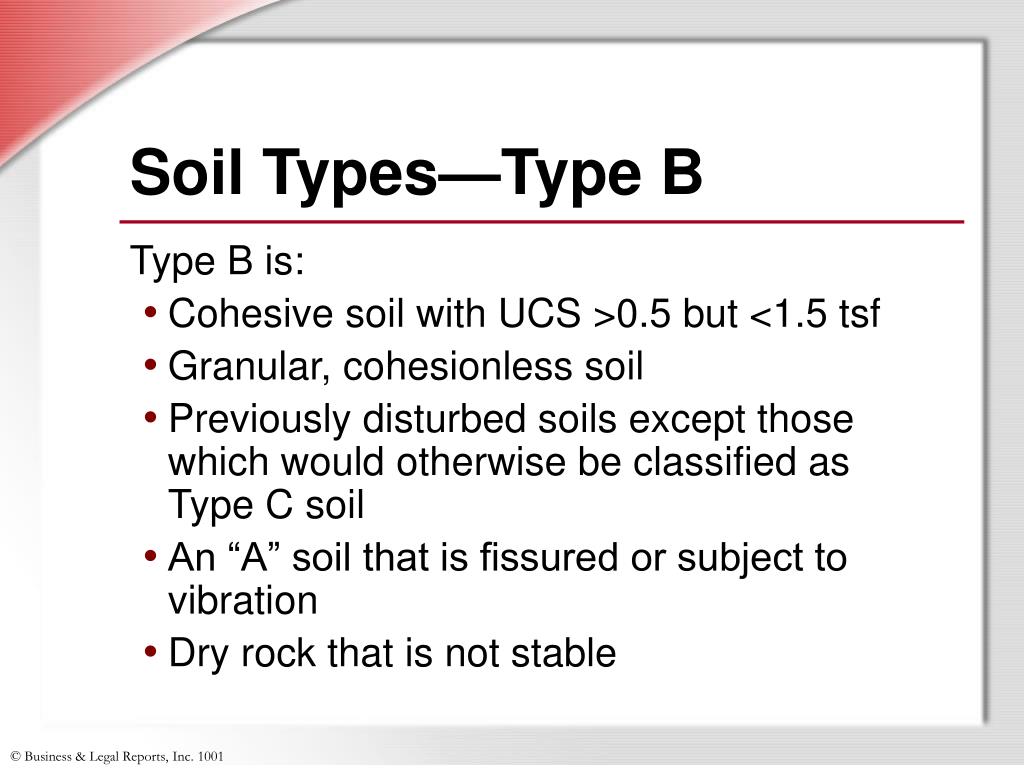 Soil Types—Type B

Type B is:

• Cohesive soil with UCS >0.5 but <1.5 tsf
• Granular, cohesionless soil
• Previously disturbed soils except those which would otherwise be classified as Type C soil
• An “A” soil that is fissured or subject to vibration
• Dry rock that is not stable

© Business & Legal Reports, Inc. 1001